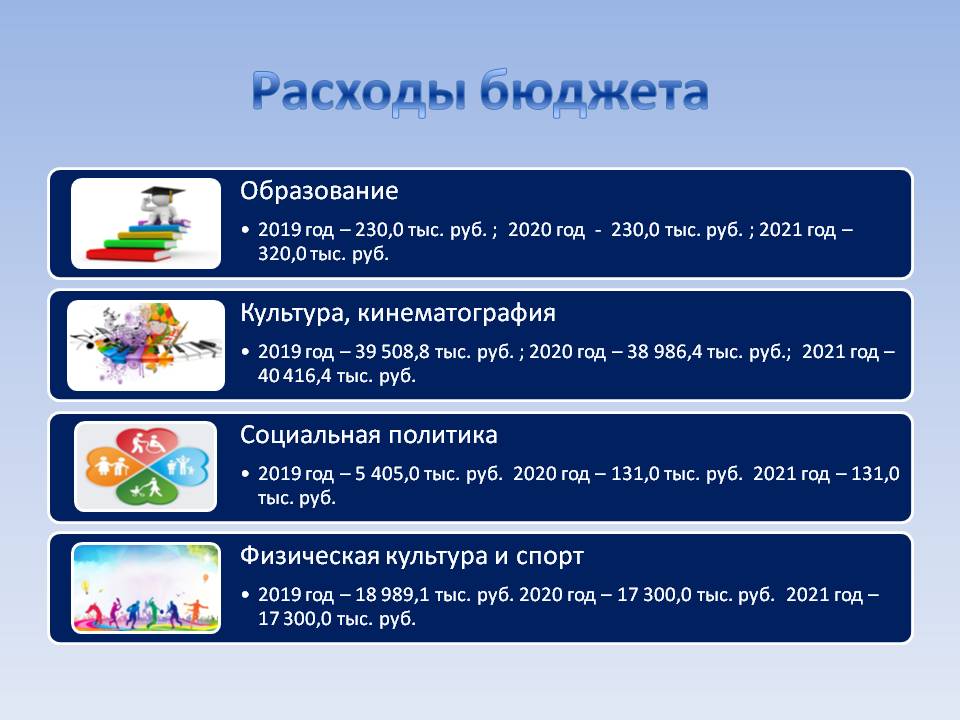 Расходы бюджета

Образование

• 2019 год – 230,0 тыс. руб. ; 2020 год - 230,0 тыс. руб. ; 2021 год – 320,0 тыс. руб.

Культура, кинематография

• 2019 год – 39 508,8 тыс. руб. ; 2020 год – 38 986,4 тыс. руб.; 2021 год – 40 416,4 тыс. руб.

Социальная политика

• 2019 год – 5 405,0 тыс. руб. 2020 год – 131,0 тыс. руб. 2021 год – 131,0 тыс. руб.

Физическая культура и спорт

• 2019 год – 18 989,1 тыс. руб. 2020 год – 17 300,0 тыс. руб. 2021 год – 17 300,0 тыс. руб.